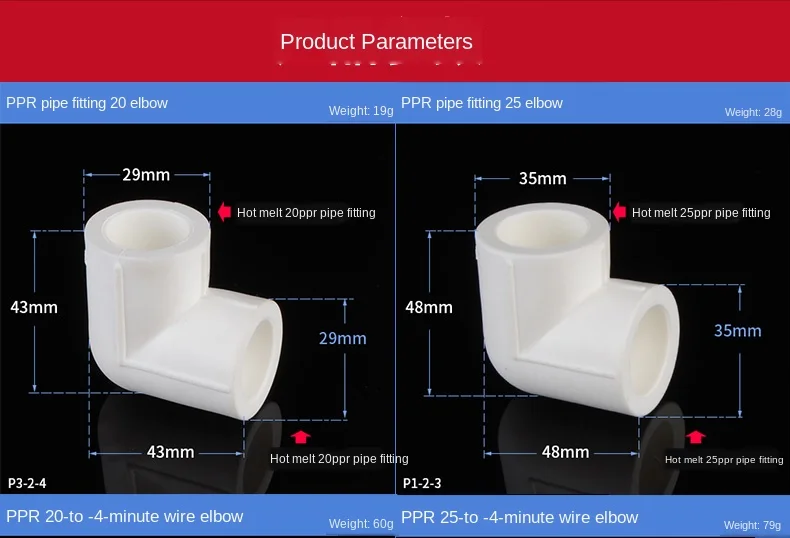 Product Parameters

PPR pipe fitting 20 elbow
Weight: 19g

29mm
Hot melt 20ppr pipe fitting
43mm
29mm
43mm
Hot melt 20ppr pipe fitting
P3-2-4

PPR pipe fitting 25 elbow
Weight: 28g

35mm
Hot melt 25ppr pipe fitting
48mm
35mm
48mm
Hot melt 25ppr pipe fitting
P1-2-3

PPR 20-to -4-minute wire elbow
Weight: 60g

PPR 25-to -4-minute wire elbow
Weight: 79g